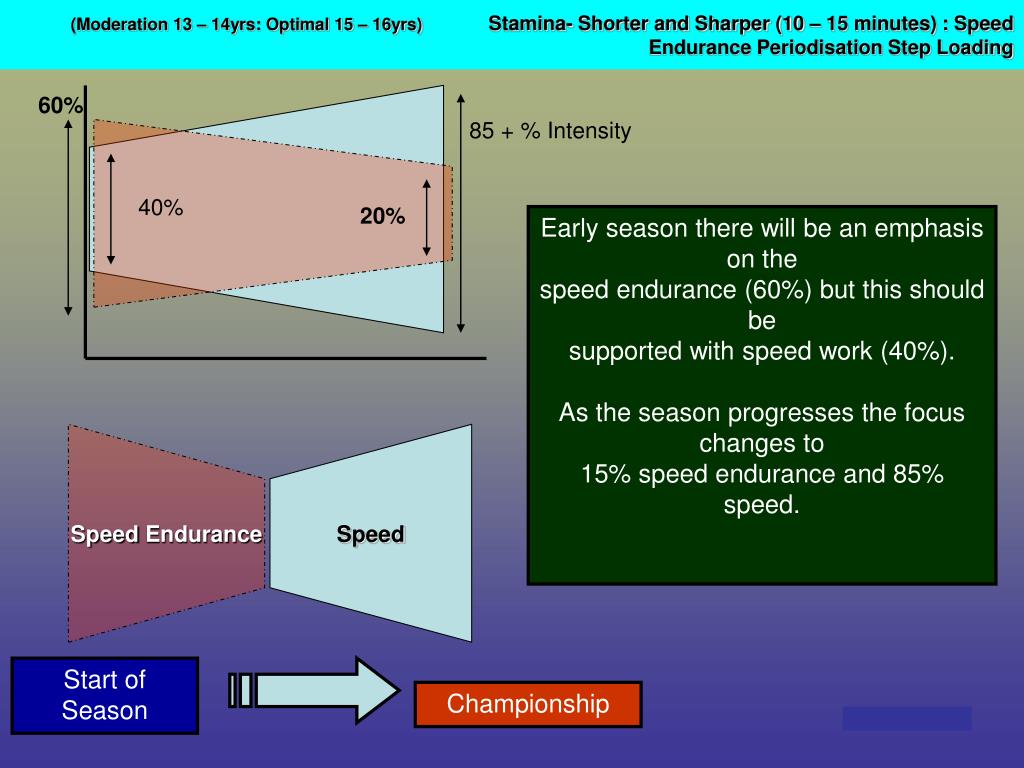 (Moderation 13 – 14yrs: Optimal 15 – 16yrs)

Stamina- Shorter and Sharper (10 – 15 minutes) : Speed Endurance Periodisation Step Loading

60%

85 + % Intensity

40%

20%

Early season there will be an emphasis on the speed endurance (60%) but this should be supported with speed work (40%).

As the season progresses the focus changes to 15% speed endurance and 85% speed.

Speed Endurance

Speed

Start of Season

Championship